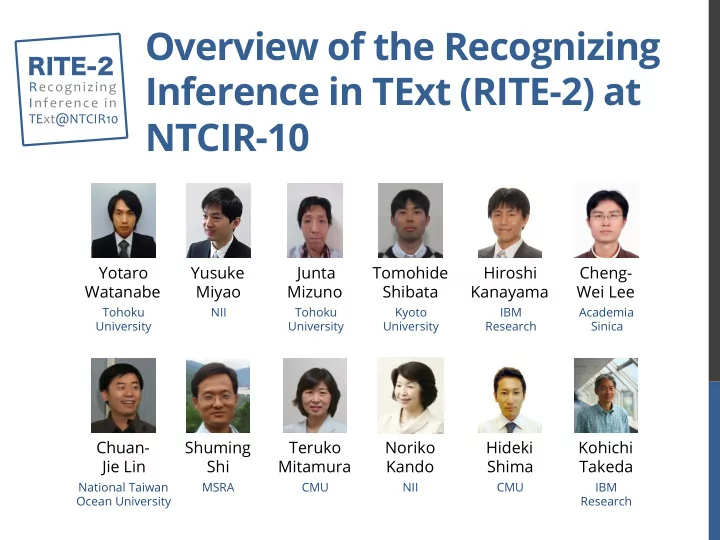 RITE-2
Recognizing Inference in TExt@NTCIR10

Overview of the Recognizing Inference in TExt (RITE-2) at NTCIR-10

Yotaro Watanabe
Tohoku University

Yusuke Miyao
NII

Junta Mizuno
Tohoku University

Tomohide Shibata
Kyoto University

Hiroshi Kanayama
IBM Research

Cheng-Wei Lee
Academia Sinica

Chuan-Jie Lin
National Taiwan Ocean University

Shuming Shi
MSRA

Teruko Mitamura
CMU

Noriko Kando
NII

Hideki Shima
CMU

Kohichi Takeda
IBM Research